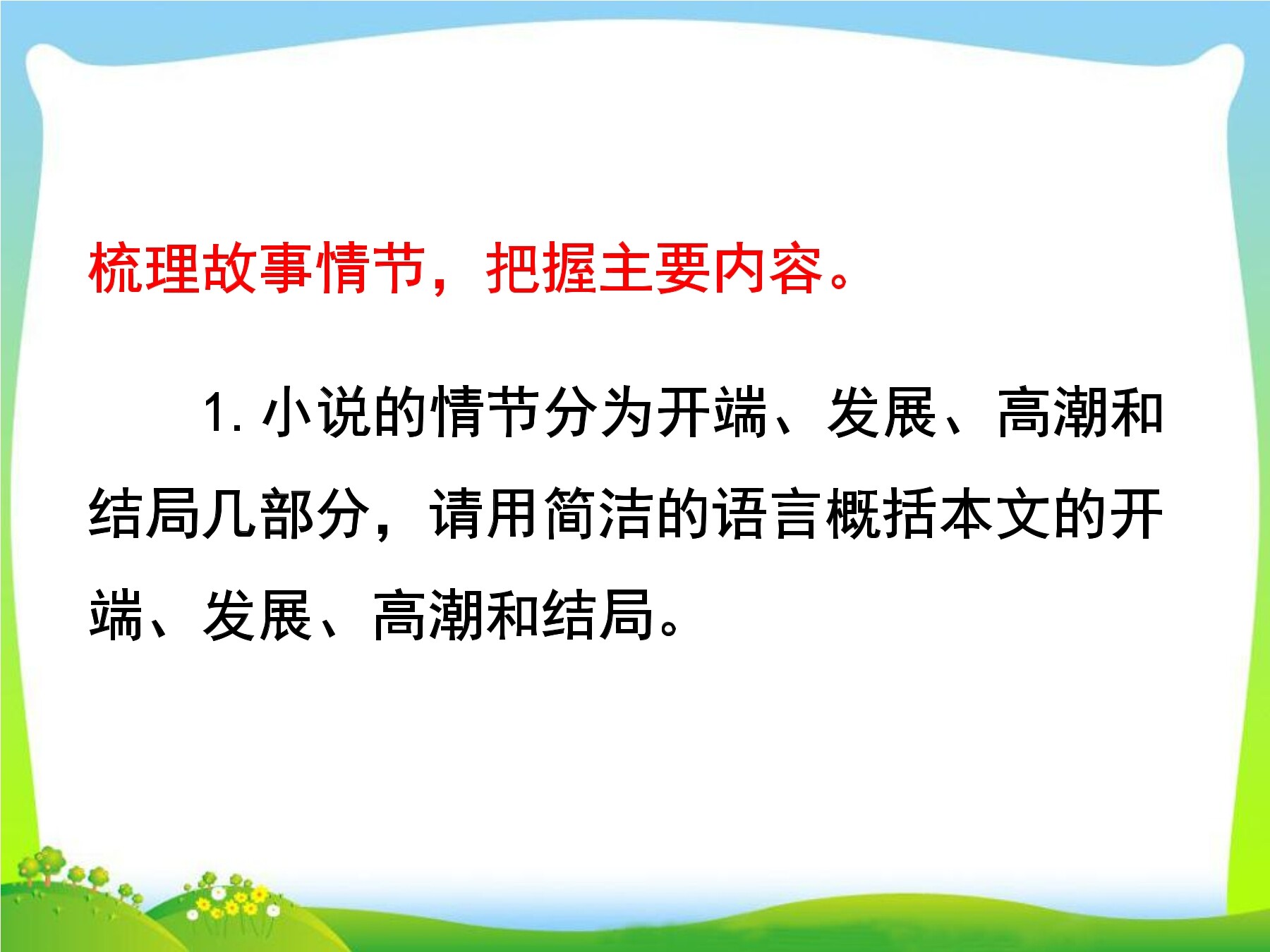 梳理故事情节，把握主要内容。

1. 小说的情节分为开端、发展、高潮和结局几部分，请用简洁的语言概括本文的开端、发展、高潮和结局。